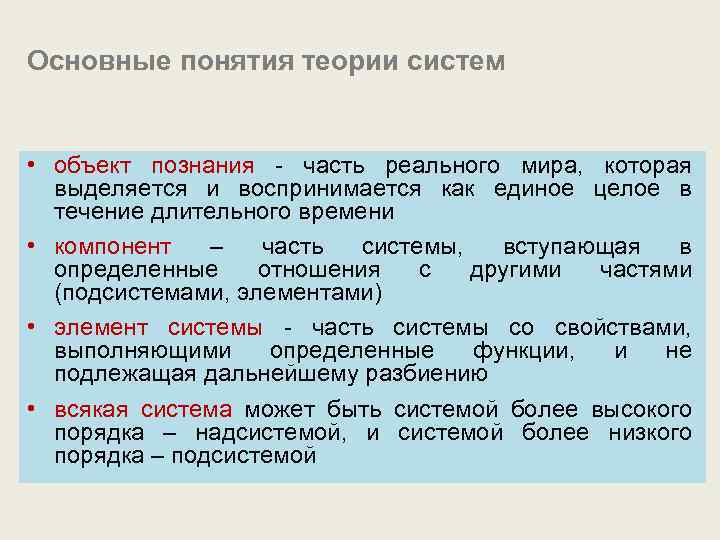 Основные понятия теории систем

• объект познания - часть реального мира, которая выделяется и воспринимается как единое целое в течение длительного времени

• компонент – часть системы, вступающая в определенные отношения с другими частями (подсистемами, элементами)

• элемент системы - часть системы со свойствами, выполняющими определенные функции, и не подлежащая дальнейшему разбиению

• всякая система может быть системой более высокого порядка – надсистемой, и системой более низкого порядка – подсистемой